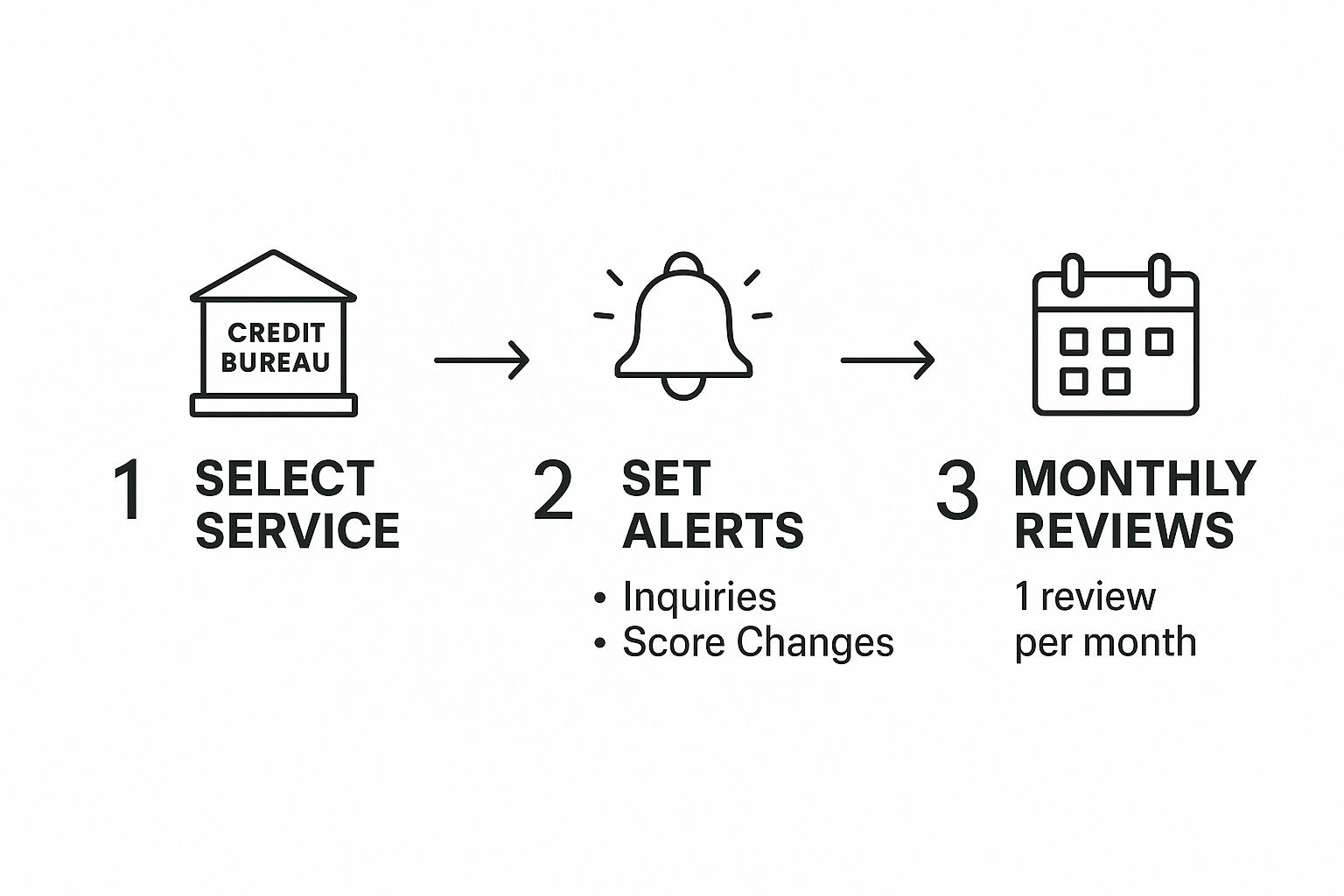 CREDIT BUREAU

1 SELECT SERVICE

2 SET ALERTS

• Inquiries
• Score Changes

3 MONTHLY REVIEWS

1 review per month